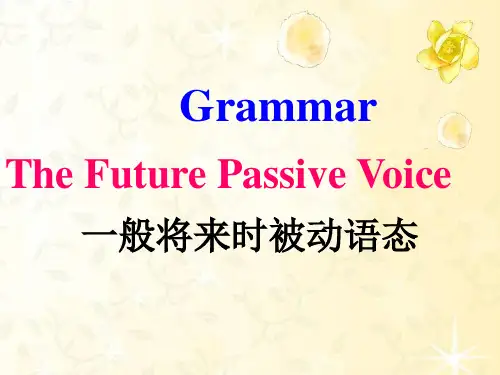 Grammar

The Future Passive Voice

一般将来时被动语态